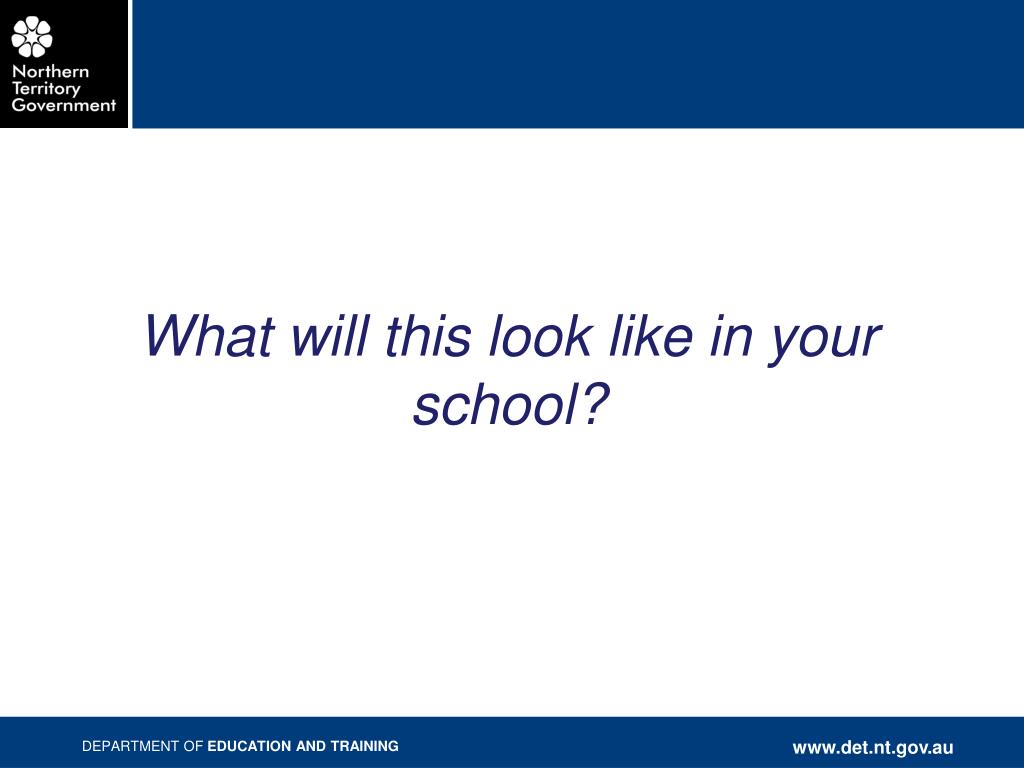 Northern Territory Government

What will this look like in your school?

DEPARTMENT OF EDUCATION AND TRAINING

www.det.nt.gov.au